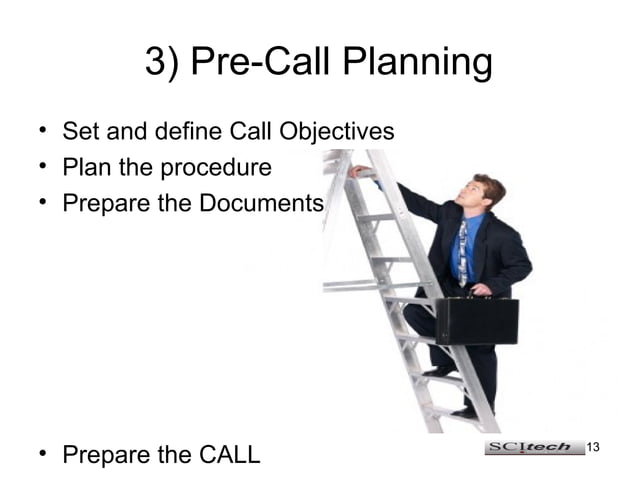 3) Pre-Call Planning

• Set and define Call Objectives
• Plan the procedure
• Prepare the Documents

• Prepare the CALL

SCItech 13